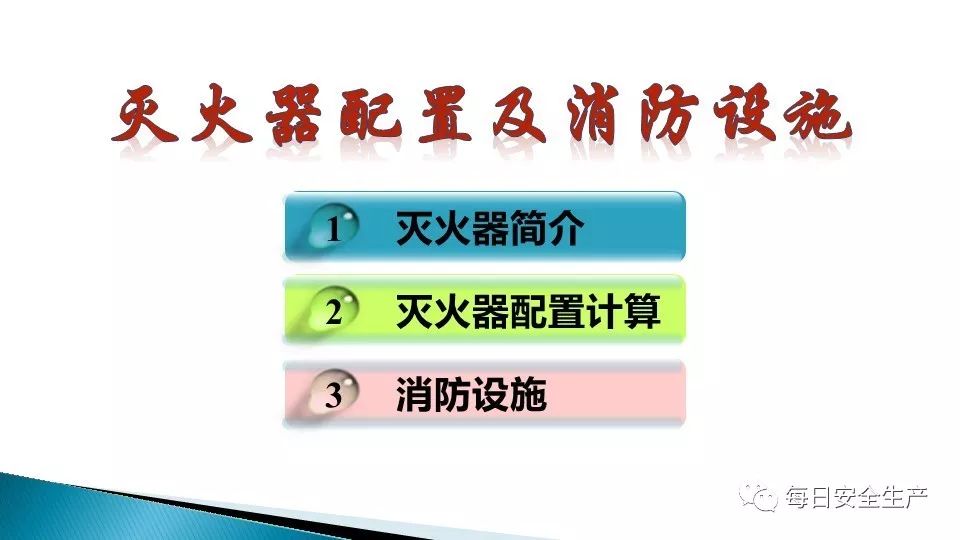 灭火器配置及消防设施

1 灭火器简介

2 灭火器配置计算

3 消防设施

每日安全生产